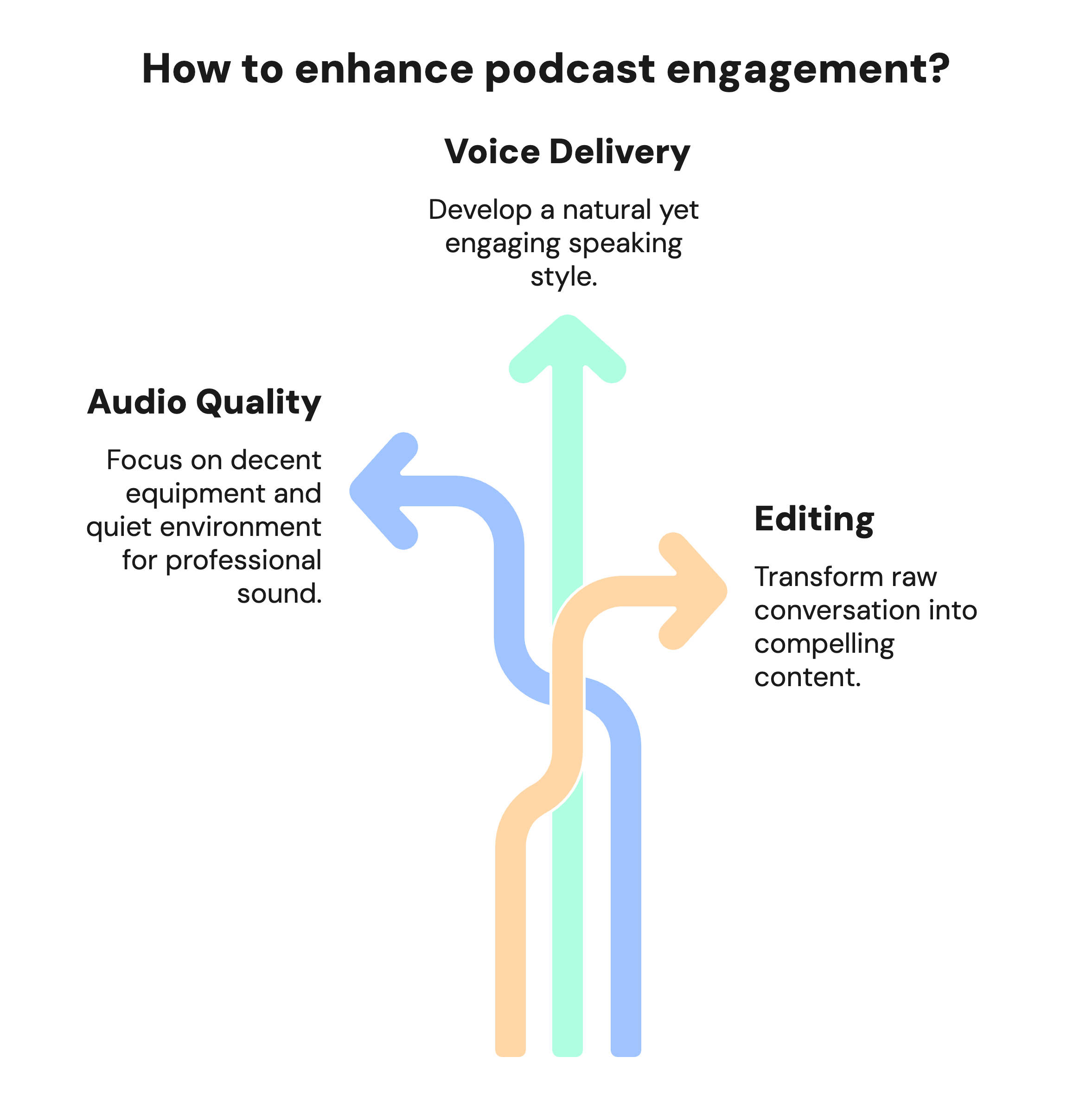 How to enhance podcast engagement?

Voice Delivery

Develop a natural yet engaging speaking style.

Audio Quality

Focus on decent equipment and quiet environment for professional sound.

Editing

Transform raw conversation into compelling content.